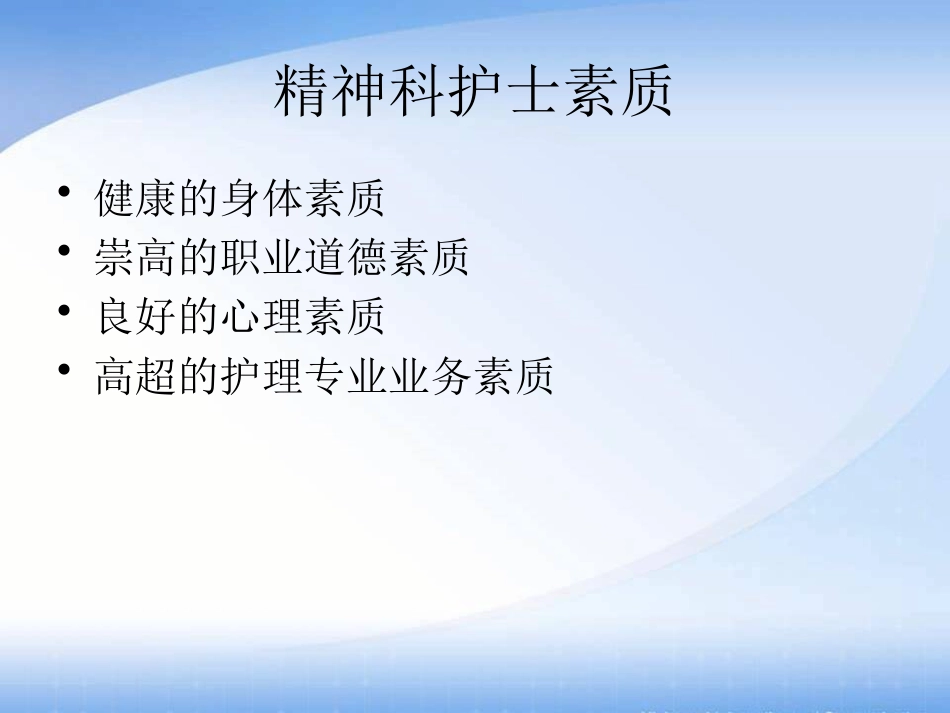 精神科护士素质

• 健康的身体素质
• 崇高的职业道德素质
• 良好的心理素质
• 高超的护理专业业务素质